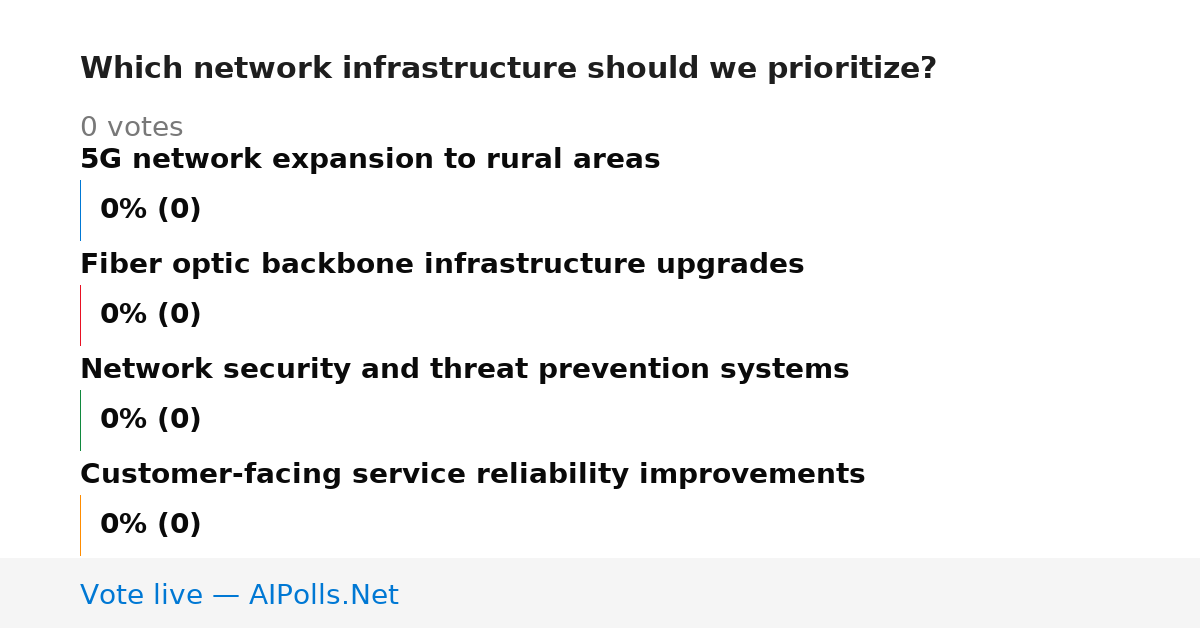 Which network infrastructure should we prioritize?

0 votes

5G network expansion to rural areas

0% (0)

Fiber optic backbone infrastructure upgrades

0% (0)

Network security and threat prevention systems

0% (0)

Customer-facing service reliability improvements

0% (0)

Vote live — AIPolls.Net